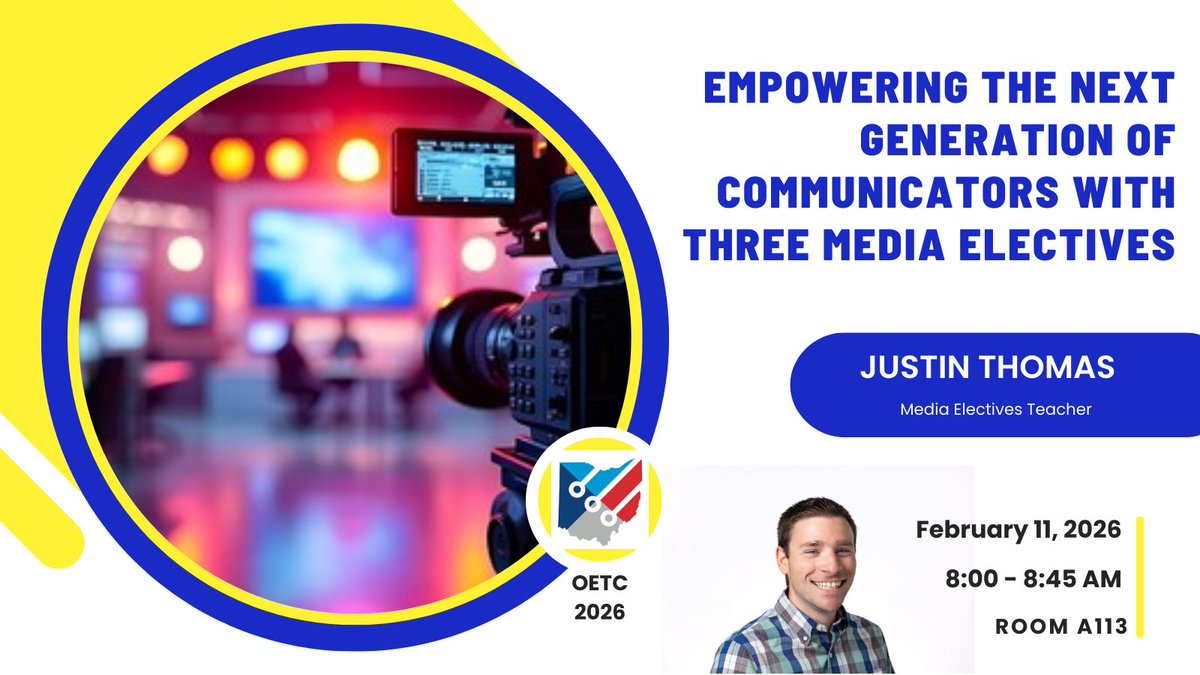 EMPOWERING THE NEXT GENERATION OF COMMUNICATORS WITH THREE MEDIA ELECTIVES

JUSTIN THOMAS
Media Electives Teacher

OETC 2026

February 11, 2026
8:00 - 8:45 AM
ROOM A113